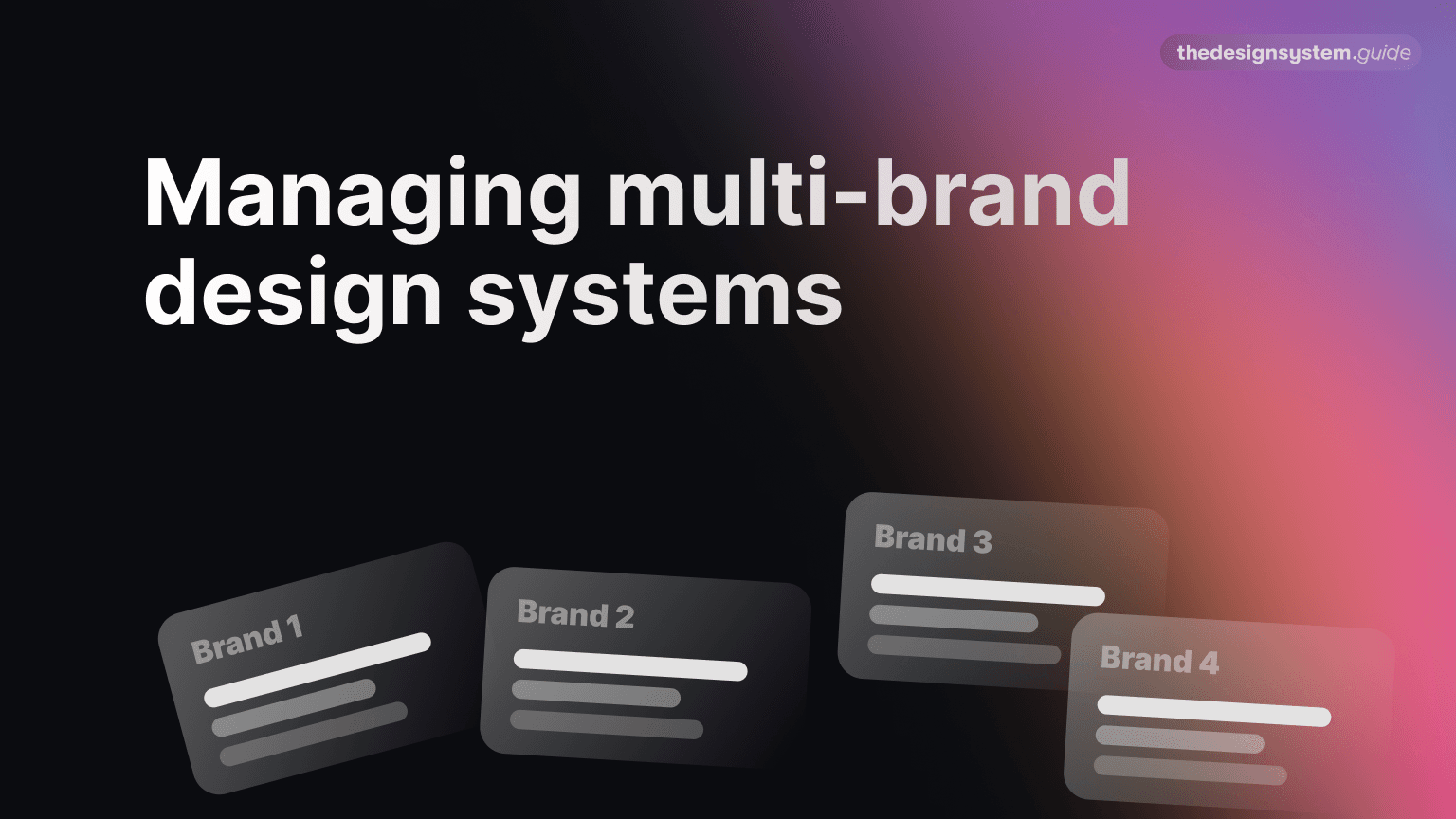 thedesignsystem.guide

Managing multi-brand design systems

Brand 1

Brand 2

Brand 3

Brand 4